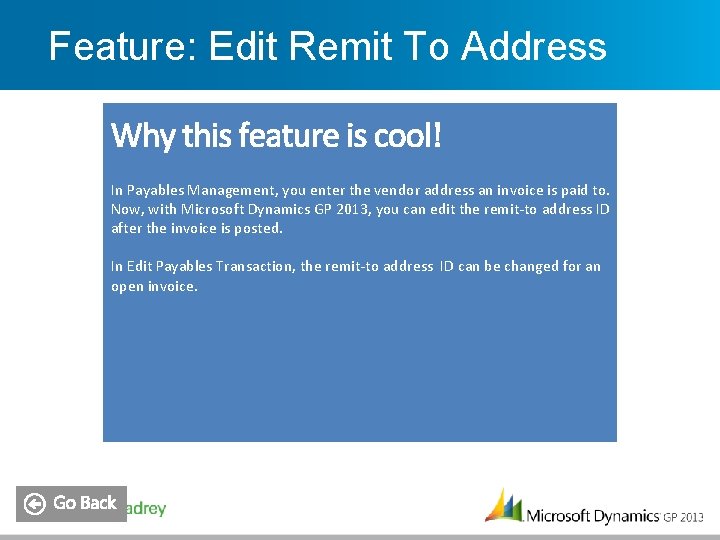 Feature: Edit Remit To Address

Why this feature is cool!

In Payables Management, you enter the vendor address an invoice is paid to. Now, with Microsoft Dynamics GP 2013, you can edit the remit-to address ID after the invoice is posted.

In Edit Payables Transaction, the remit-to address ID can be changed for an open invoice.

Go Back

adrey

Microsoft Dynamics GP 2013